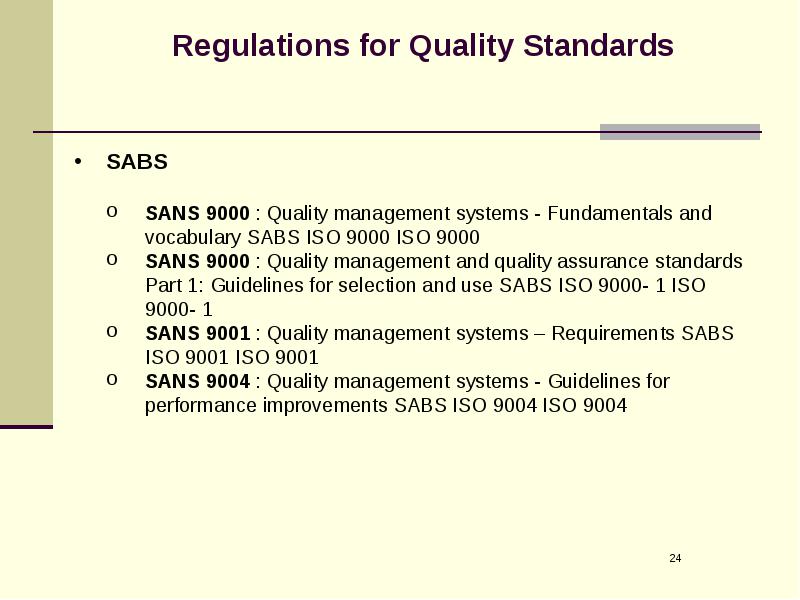 Regulations for Quality Standards

• SABS

o SANS 9000 : Quality management systems - Fundamentals and vocabulary SABS ISO 9000 ISO 9000
o SANS 9000 : Quality management and quality assurance standards Part 1: Guidelines for selection and use SABS ISO 9000- 1 ISO 9000- 1
o SANS 9001 : Quality management systems – Requirements SABS ISO 9001 ISO 9001
o SANS 9004 : Quality management systems - Guidelines for performance improvements SABS ISO 9004 ISO 9004

24